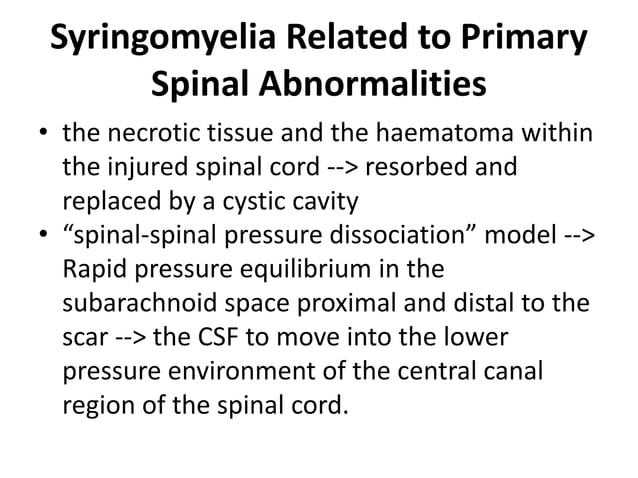 Syringomyelia Related to Primary Spinal Abnormalities

• the necrotic tissue and the haematoma within the injured spinal cord --> resorbed and replaced by a cystic cavity
• “spinal-spinal pressure dissociation” model --> Rapid pressure equilibrium in the subarachnoid space proximal and distal to the scar --> the CSF to move into the lower pressure environment of the central canal region of the spinal cord.